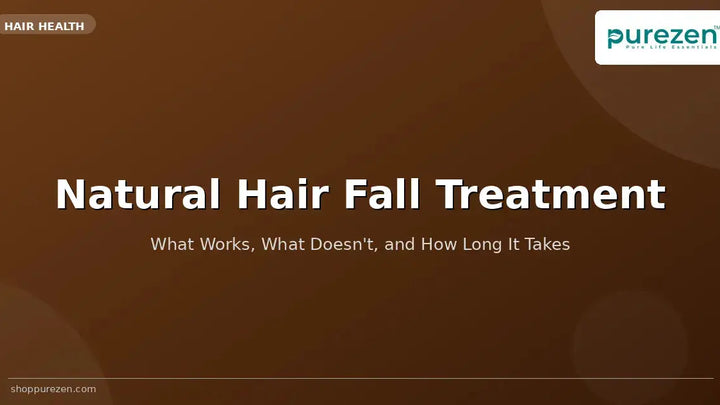 HAIR HEALTH

purezen™
Pure Life Essentials

Natural Hair Fall Treatment

What Works, What Doesn't, and How Long It Takes

shoppurezen.com